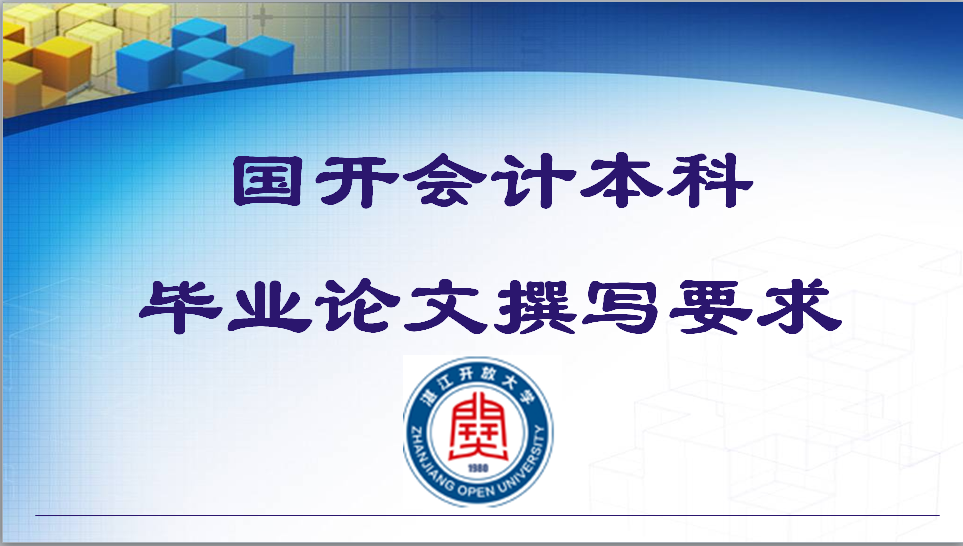 国开会计本科

毕业论文撰写要求

湛江开放大学

1980

ZHANJIANG OPEN UNIVERSITY